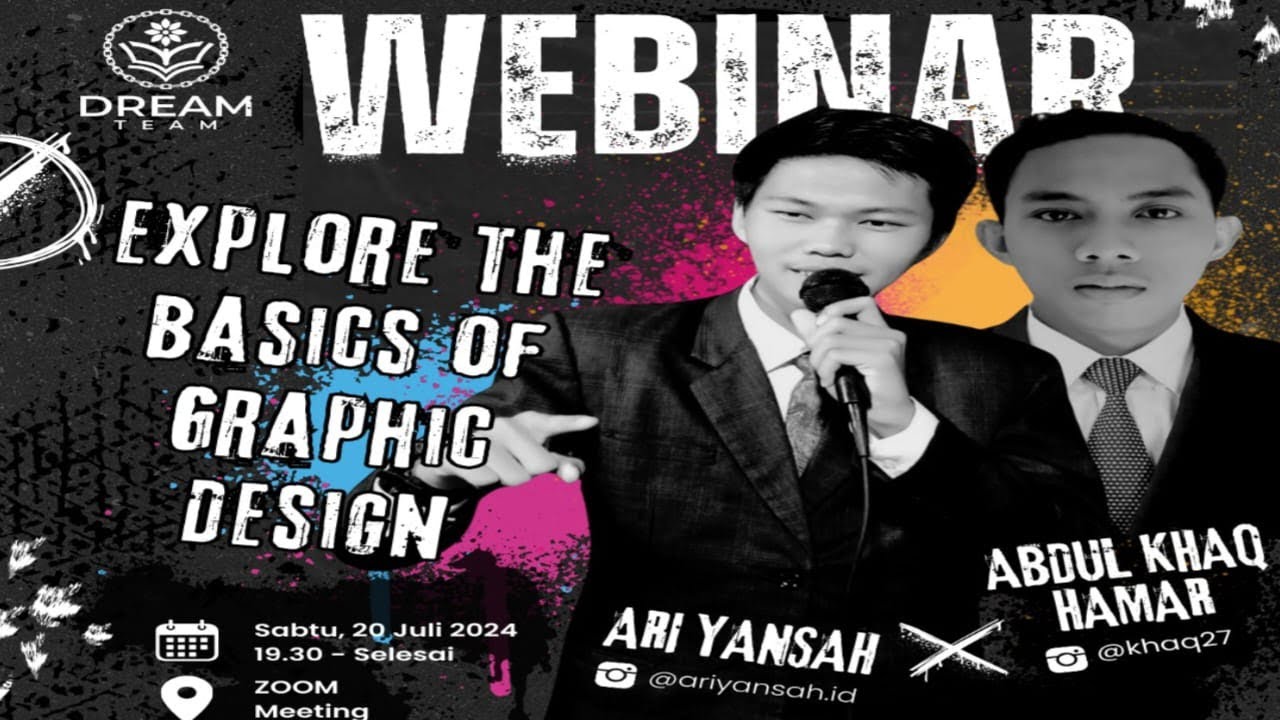 DREAM TEAM

WEBINAR

EXPLORE THE BASICS OF GRAPHIC DESIGN

Sabtu, 20 Juli 2024
19.30 - Selesai

ZOOM Meeting

ARI YANSAH
@ariyansah.id

ABDUL KHAQ HAMAR
@khaq27